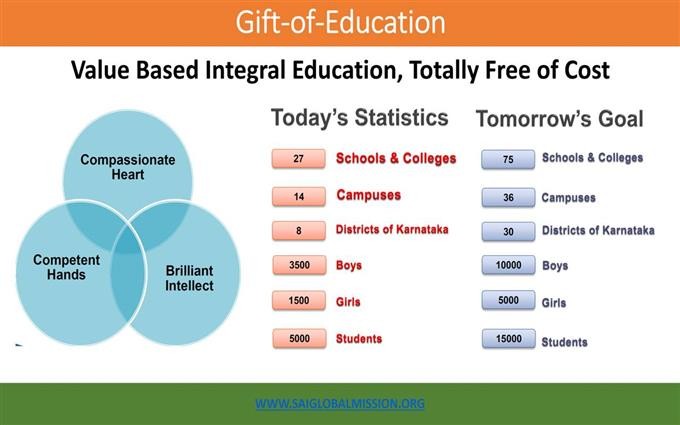 Gift-of-Education

Value Based Integral Education, Totally Free of Cost

Compassionate Heart

Competent Hands

Brilliant Intellect

Today's Statistics

27 Schools & Colleges

14 Campuses

8 Districts of Karnataka

3500 Boys

1500 Girls

5000 Students

Tomorrow's Goal

75 Schools & Colleges

36 Campuses

30 Districts of Karnataka

10000 Boys

5000 Girls

15000 Students

WWW.SAIGLOBALMISSION.ORG